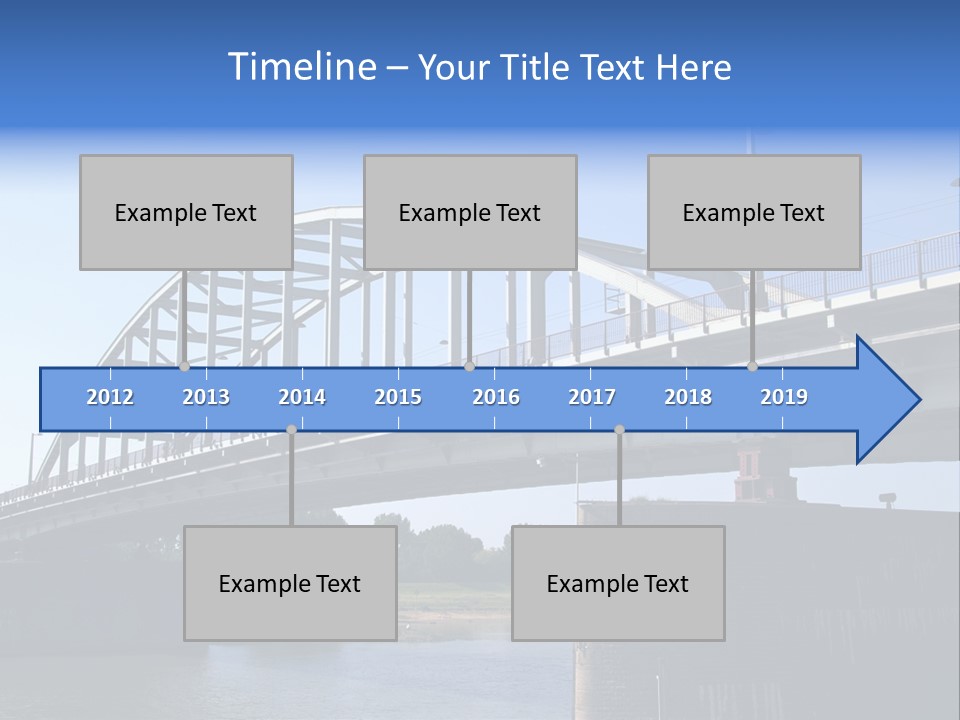 Timeline – Your Title Text Here

Example Text

Example Text

Example Text

2012 2013 2014 2015 2016 2017 2018 2019

Example Text

Example Text